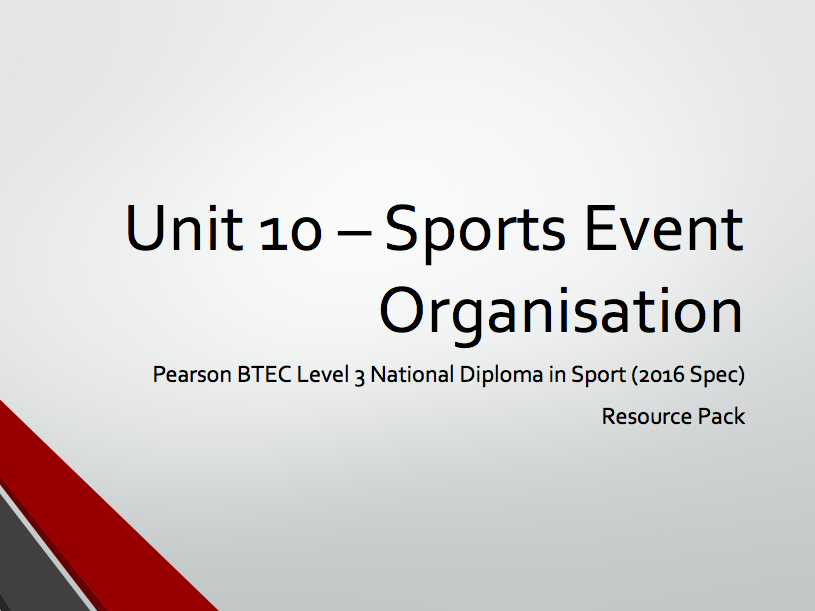 Unit 10 – Sports Event Organisation

Pearson BTEC Level 3 National Diploma in Sport (2016 Spec)

Resource Pack